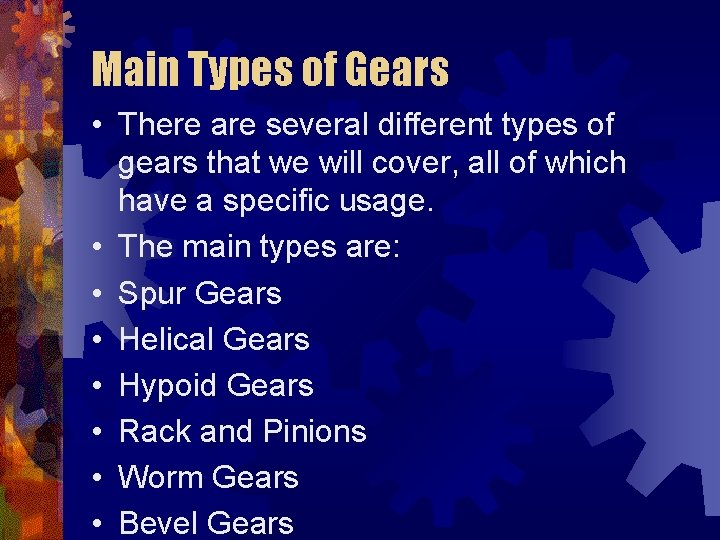 Main Types of Gears

• There are several different types of gears that we will cover, all of which have a specific usage.
• The main types are:
• Spur Gears
• Helical Gears
• Hypoid Gears
• Rack and Pinions
• Worm Gears
• Bevel Gears